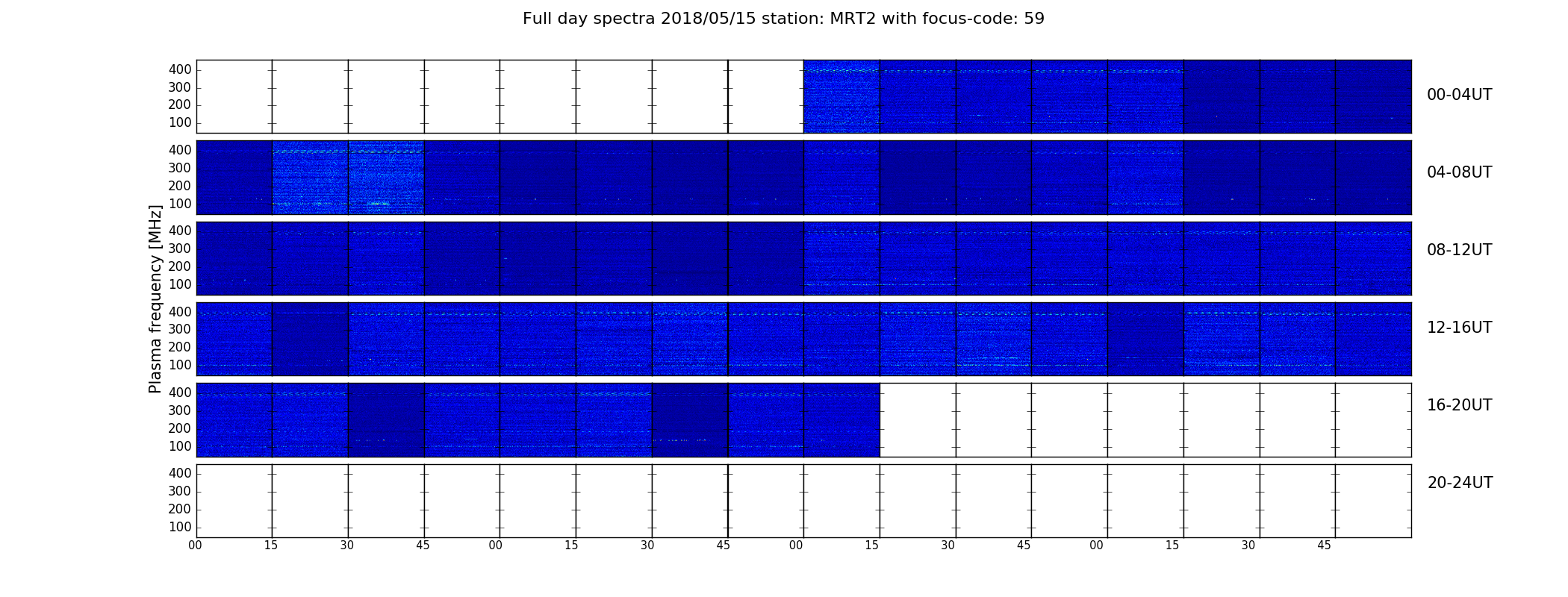 Full day spectra 2018/05/15 station: MRT2 with focus-code: 59

Plasma frequency [MHz]

400
300
200
100
00-04UT

400
300
200
100
04-08UT

400
300
200
100
08-12UT

400
300
200
100
12-16UT

400
300
200
100
16-20UT

400
300
200
100
20-24UT

00 15 30 45 00 15 30 45 00 15 30 45 00 15 30 45